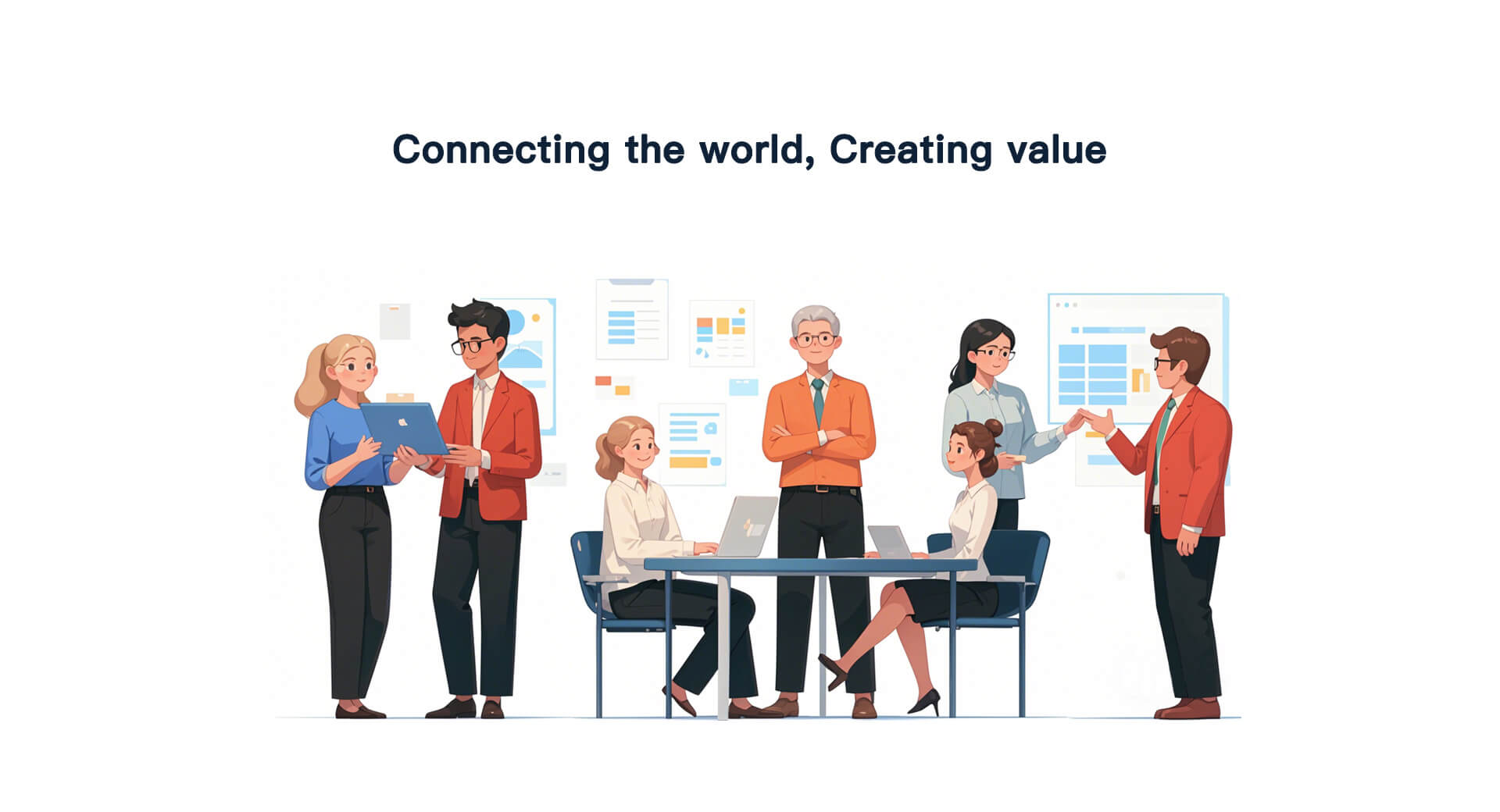 Connecting the world, Creating value